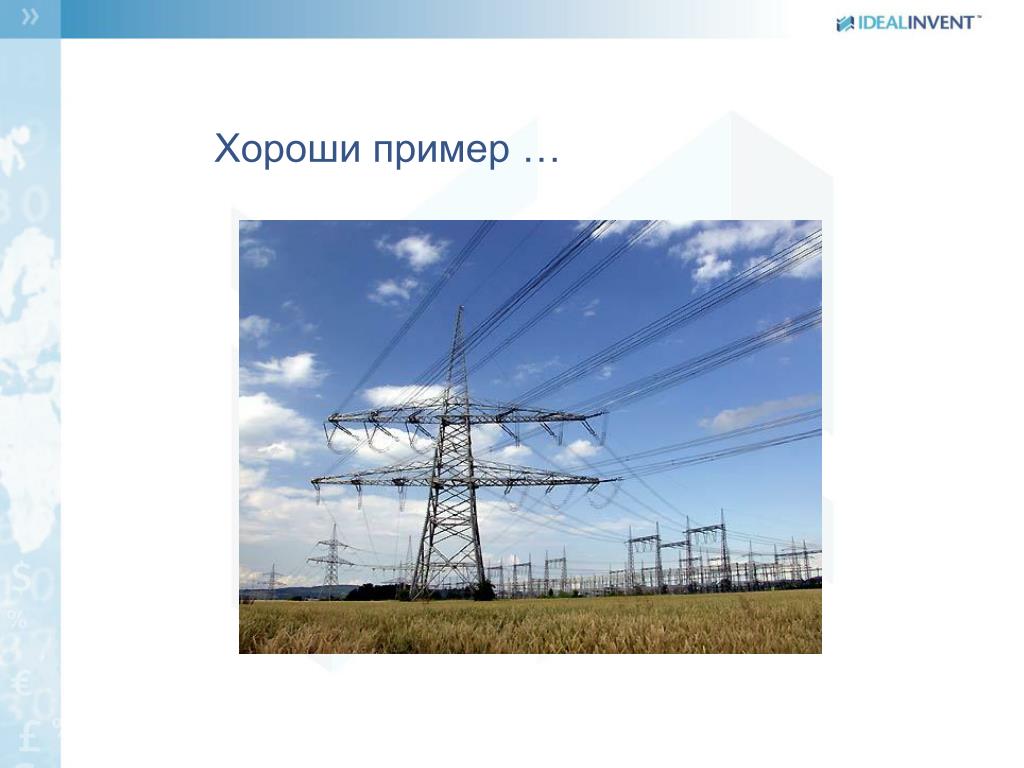 IDEALINVENT™

Хороши пример …